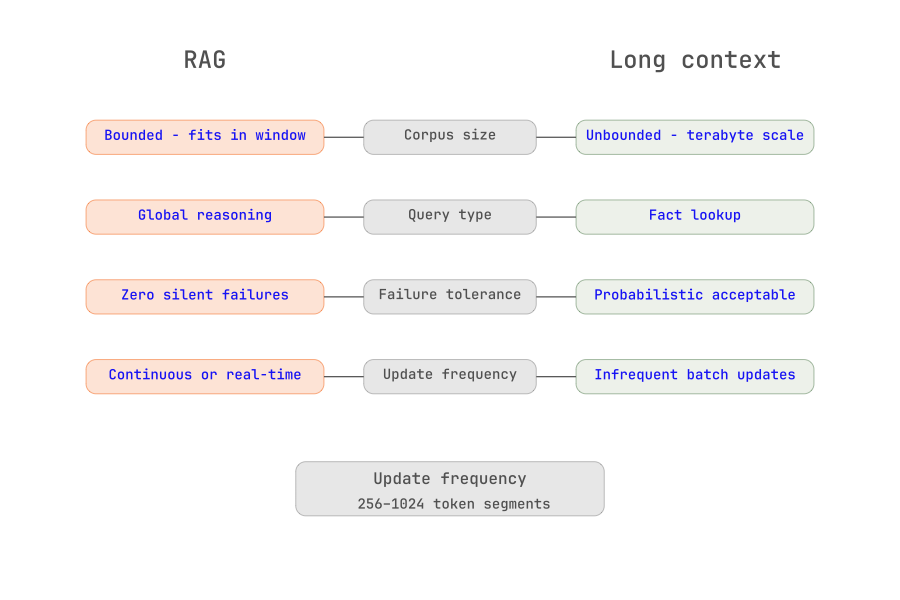 RAG

Long context

Bounded - fits in window

Corpus size

Unbounded - terabyte scale

Global reasoning

Query type

Fact lookup

Zero silent failures

Failure tolerance

Probabilistic acceptable

Continuous or real-time

Update frequency

Infrequent batch updates

Update frequency
256-1024 token segments